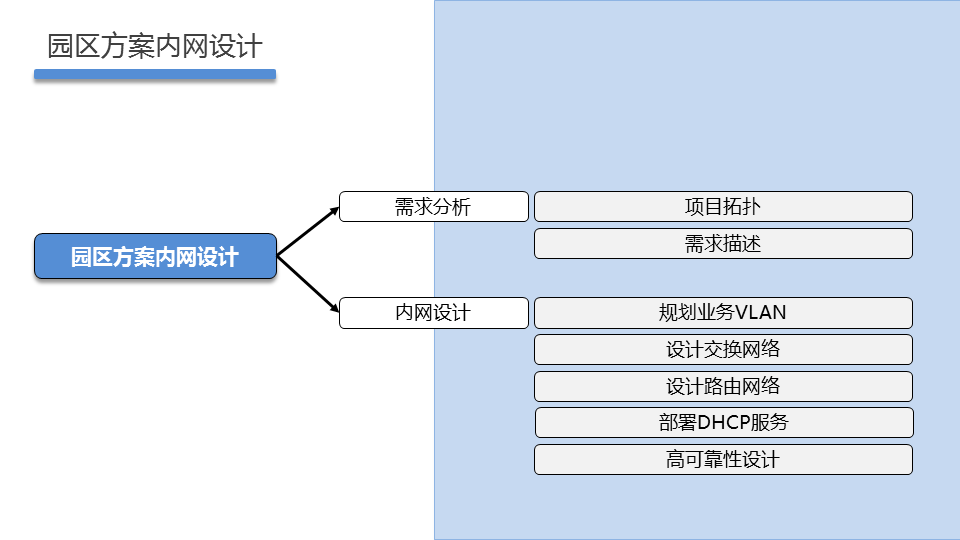 园区方案内网设计

园区方案内网设计

需求分析

项目拓扑

需求描述

内网设计

规划业务VLAN

设计交换网络

设计路由网络

部署DHCP服务

高可靠性设计